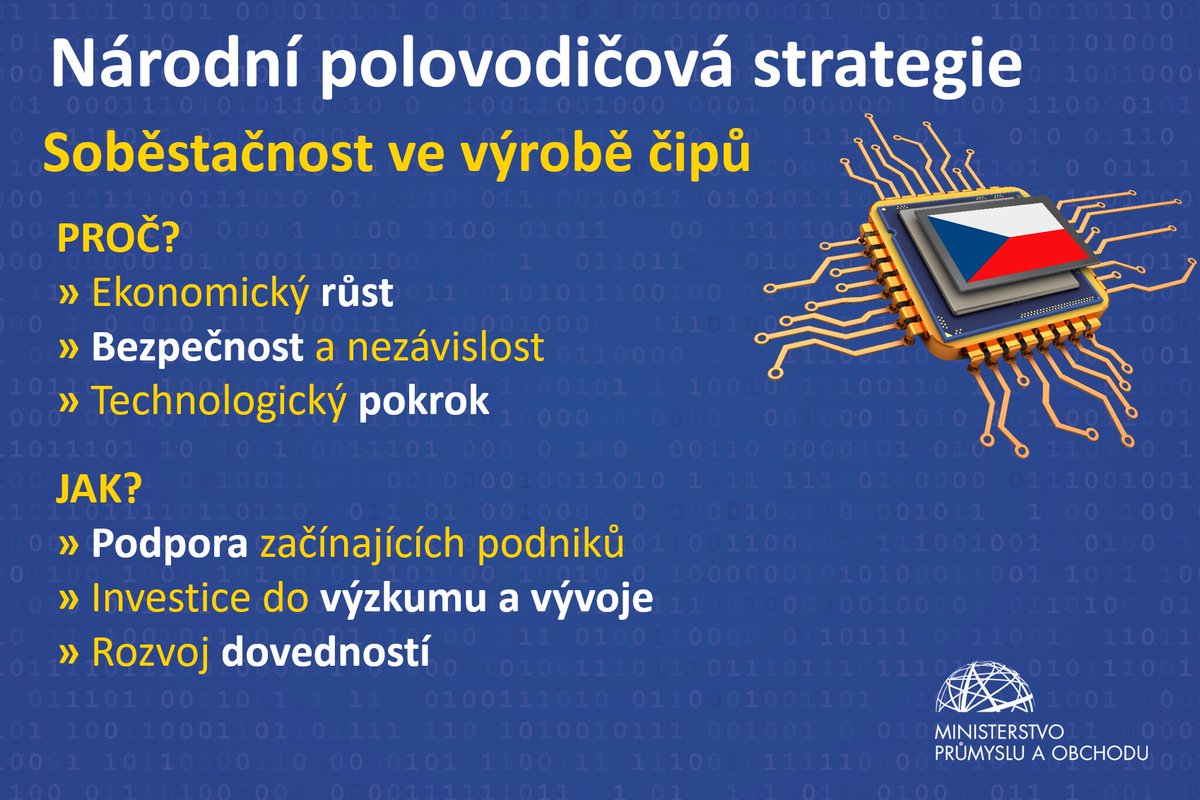 Národní polovodičová strategie

Soběstačnost ve výrobě čipů

PROČ?
» Ekonomický růst
» Bezpečnost a nezávislost
» Technologický pokrok

JAK?
» Podpora začínajících podniků
» Investice do výzkumu a vývoje
» Rozvoj dovedností

MINISTERSTVO PRŮMYSLU A OBCHODU